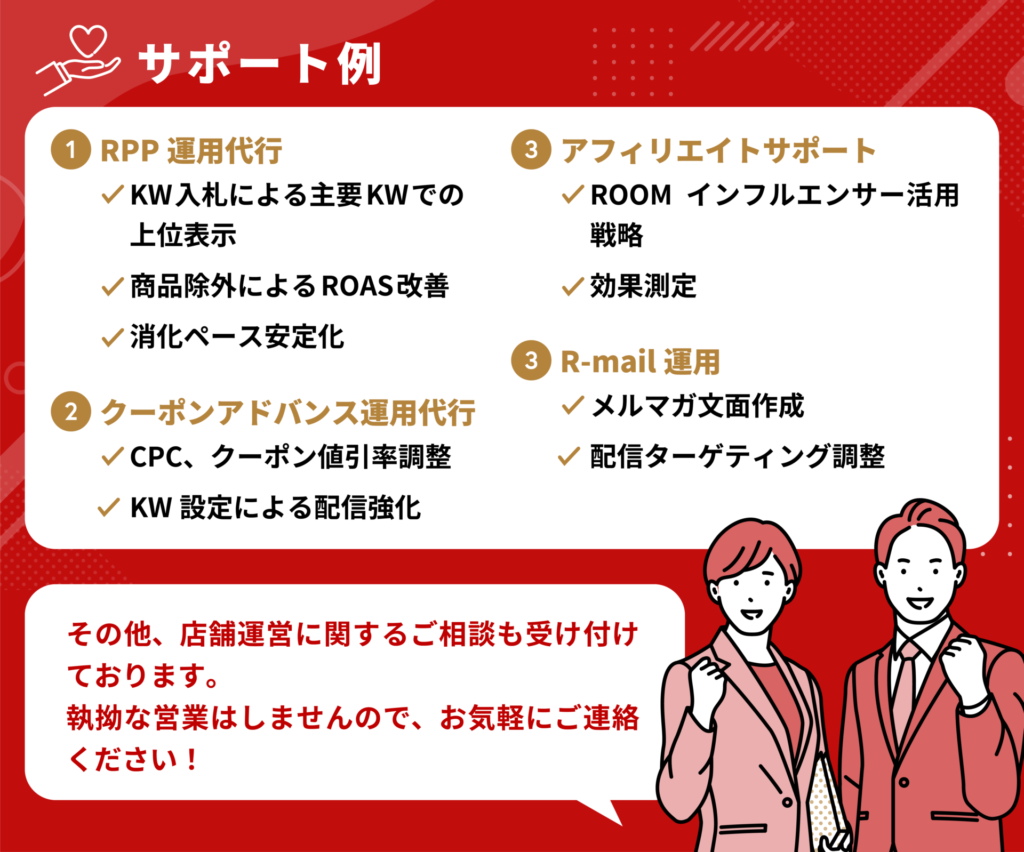 サポート例

1 RPP 運用代行
✓ KW入札による主要KWでの上位表示
✓ 商品除外によるROAS改善
✓ 消化ペース安定化

2 クーポンアドバンス運用代行
✓ CPC、クーポン値引率調整
✓ KW 設定による配信強化

3 アフィリエイトサポート
✓ ROOM インフルエンサー活用戦略
✓ 効果測定

3 R-mail 運用
✓ メルマガ文面作成
✓ 配信ターゲティング調整

その他、店舗運営に関するご相談も受け付けております。
執拗な営業はしませんので、お気軽にご連絡ください！